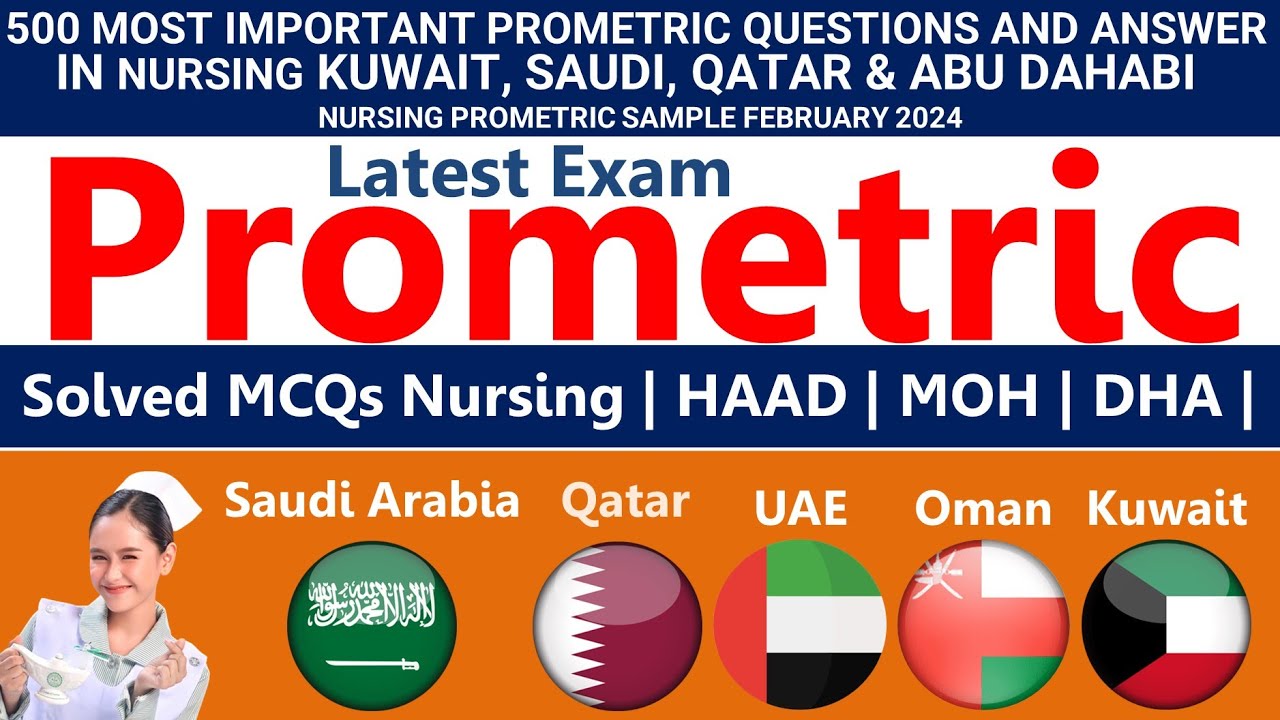 500 MOST IMPORTANT PROMETRIC QUESTIONS AND ANSWER IN NURSING KUWAIT, SAUDI, QATAR & ABU DAHABI
NURSING PROMETRIC SAMPLE FEBRUARY 2024

Latest Exam
Prometric

Solved MCQs Nursing | HAAD | MOH | DHA |

Saudi Arabia
Qatar
UAE
Oman
Kuwait

لا إله إلا الله محمد رسول الله